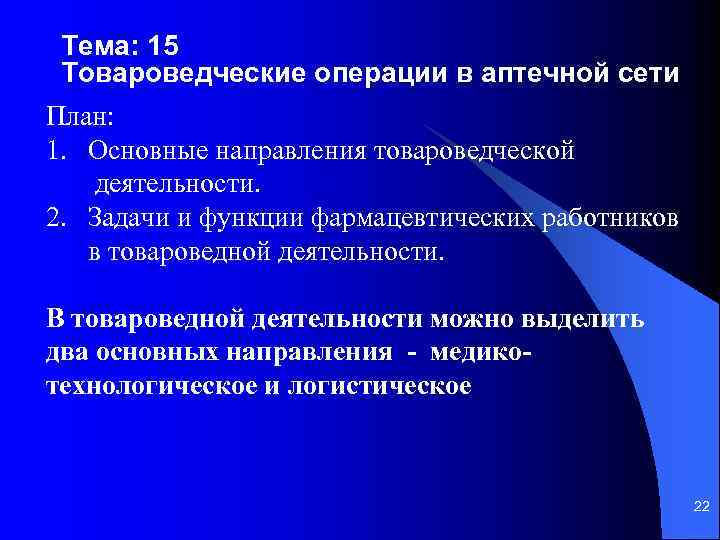 Тема: 15
Товароведческие операции в аптечной сети

План:
1. Основные направления товароведческой деятельности.
2. Задачи и функции фармацевтических работников в товароведной деятельности.

В товароведной деятельности можно выделить два основных направления - медико-технологическое и логистическое

22